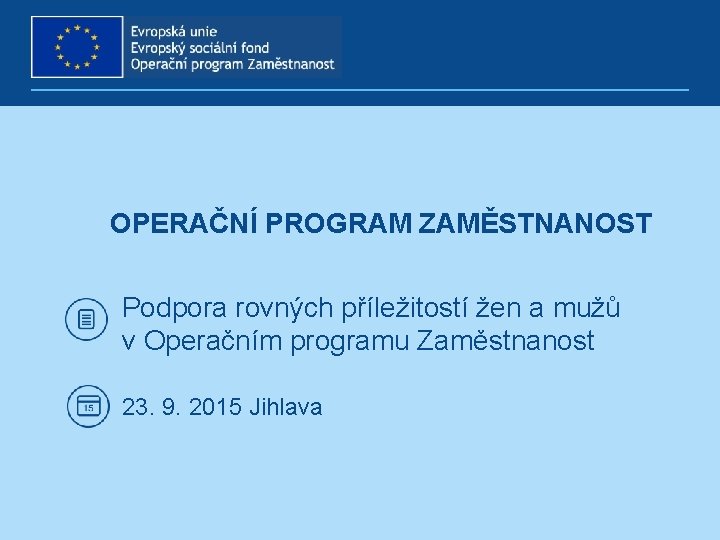 Evropská unie
Evropský sociální fond
Operační program Zaměstnanost

OPERAČNÍ PROGRAM ZAMĚSTNANOST

Podpora rovných příležitostí žen a mužů v Operačním programu Zaměstnanost

15

23. 9. 2015 Jihlava